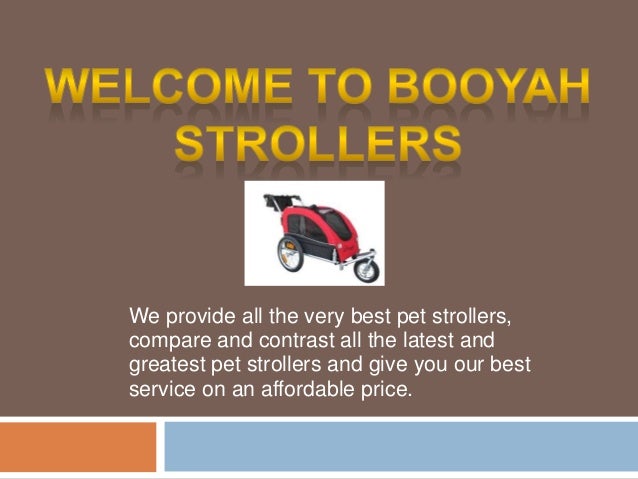 WELCOME TO BOOYAH STROLLERS

We provide all the very best pet strollers, compare and contrast all the latest and greatest pet strollers and give you our best service on an affordable price.